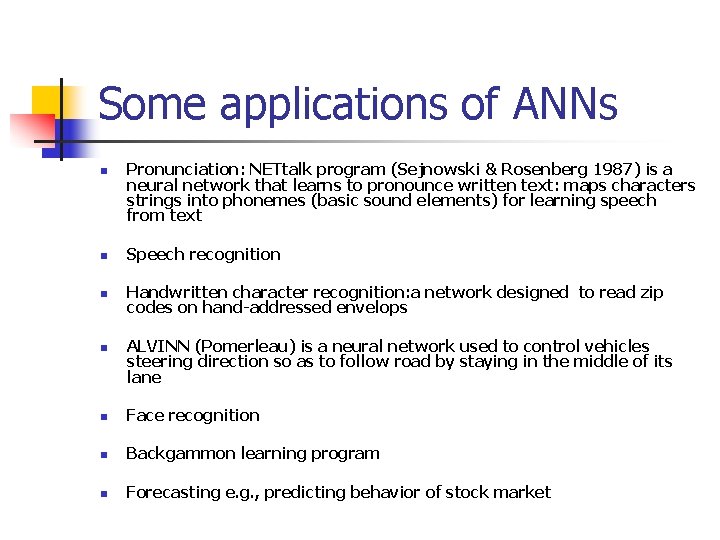 Some applications of ANNs

- Pronunciation: NETtalk program (Sejnowski & Rosenberg 1987) is a neural network that learns to pronounce written text: maps characters strings into phonemes (basic sound elements) for learning speech from text

- Speech recognition

- Handwritten character recognition:a network designed to read zip codes on hand-addressed envelops

- ALVINN (Pomerleau) is a neural network used to control vehicles steering direction so as to follow road by staying in the middle of its lane

- Face recognition

- Backgammon learning program

- Forecasting e.g., predicting behavior of stock market